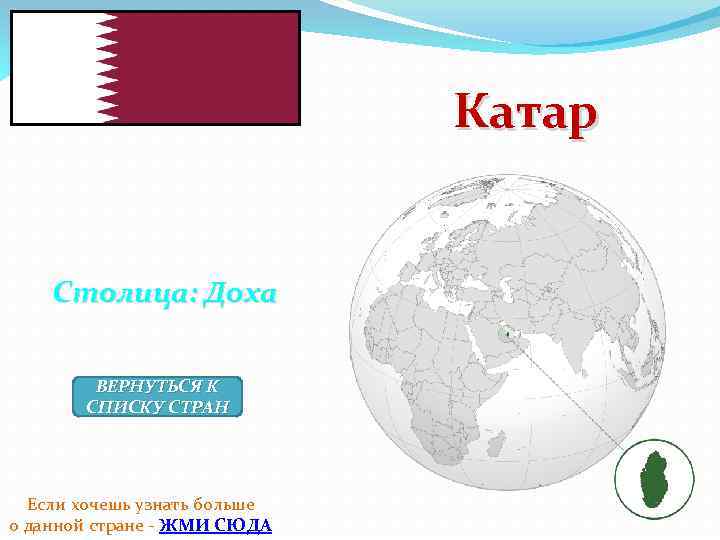 Катар

Столица: Доха

ВЕРНУТЬСЯ К СПИСКУ СТРАН

Если хочешь узнать больше о данной стране - ЖМИ СЮДА